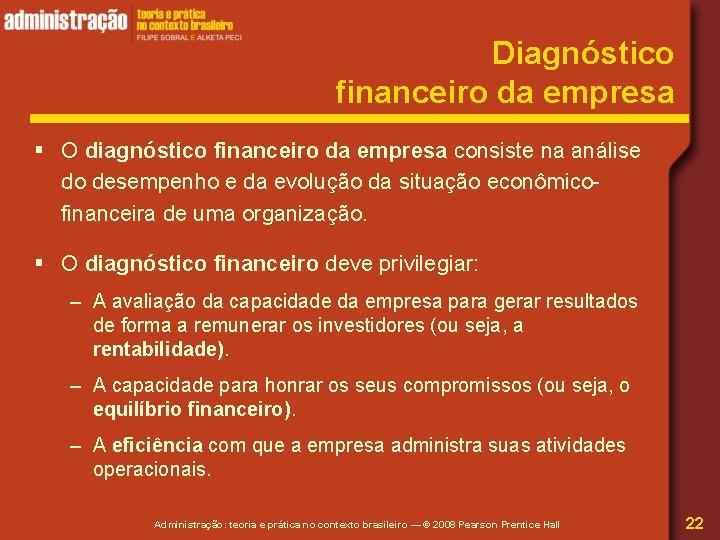 administração teoria e prática no contexto brasileiro
FILIPE SOBRAL E ALKETA PECI

Diagnóstico financeiro da empresa

▪ O diagnóstico financeiro da empresa consiste na análise do desempenho e da evolução da situação econômico-financeira de uma organização.

▪ O diagnóstico financeiro deve privilegiar:

– A avaliação da capacidade da empresa para gerar resultados de forma a remunerar os investidores (ou seja, a rentabilidade).

– A capacidade para honrar os seus compromissos (ou seja, o equilíbrio financeiro).

– A eficiência com que a empresa administra suas atividades operacionais.

Administração: teoria e prática no contexto brasileiro — © 2008 Pearson Prentice Hall

22